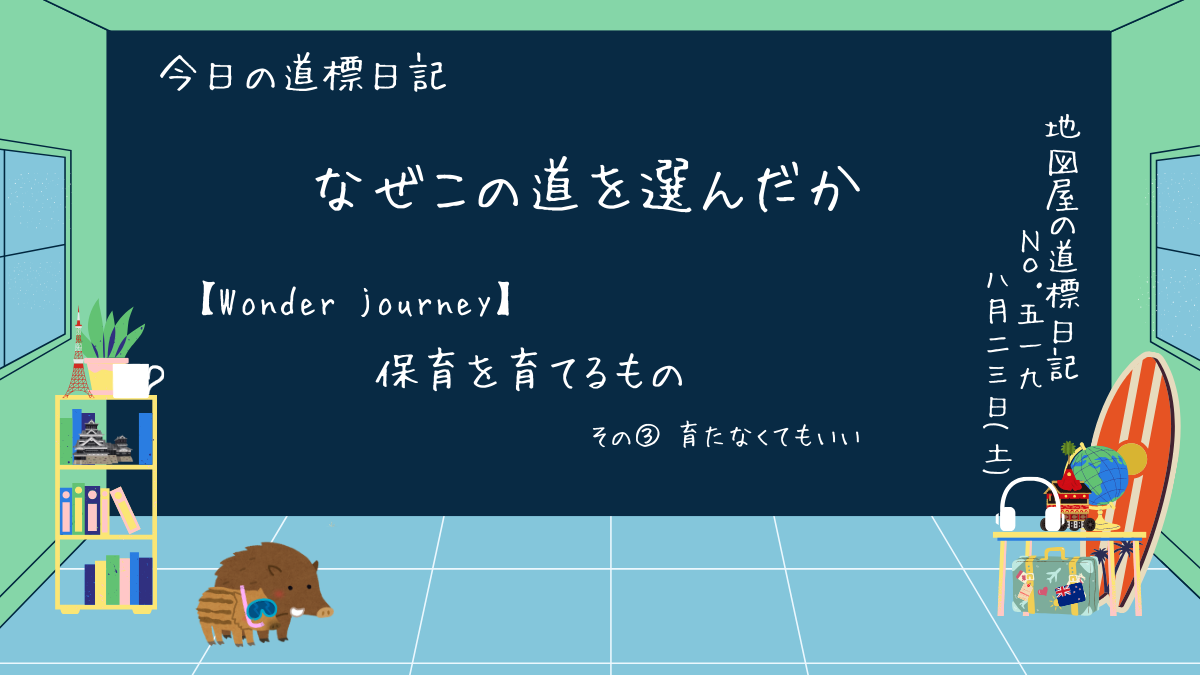 今日の道標日記

なぜこの道を選んだか

【Wonder journey】

保育を育てるもの

その③ 育たなくてもいい

地図屋の道標日記
No.五一九
八月二三日(土)